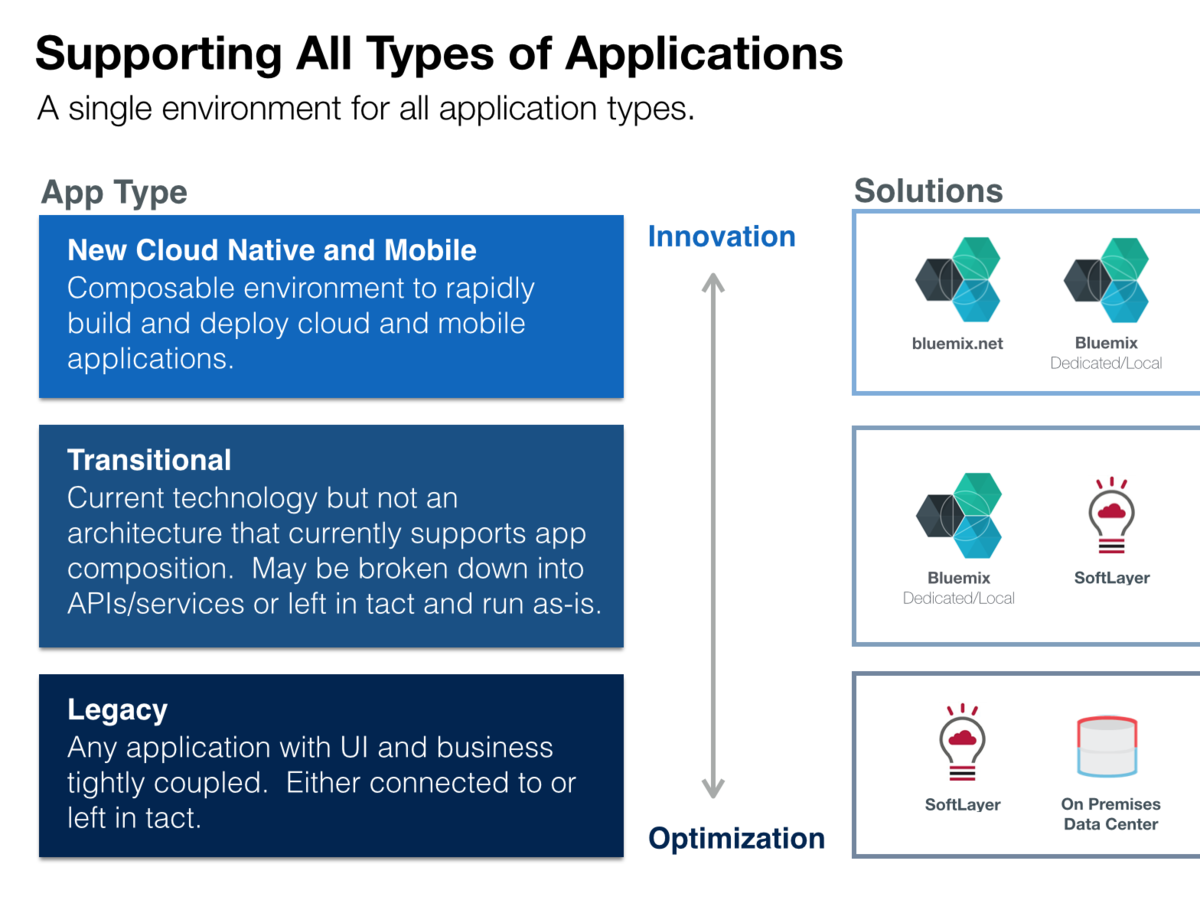 Supporting All Types of Applications
A single environment for all application types.

App Type

New Cloud Native and Mobile
Composable environment to rapidly build and deploy cloud and mobile applications.

Transitional
Current technology but not an architecture that currently supports app composition. May be broken down into APIs/services or left in tact and run as-is.

Legacy
Any application with UI and business tightly coupled. Either connected to or left in tact.

Innovation

Optimization

Solutions

bluemix.net

Bluemix
Dedicated/Local

Bluemix
Dedicated/Local

SoftLayer

SoftLayer

On Premises
Data Center